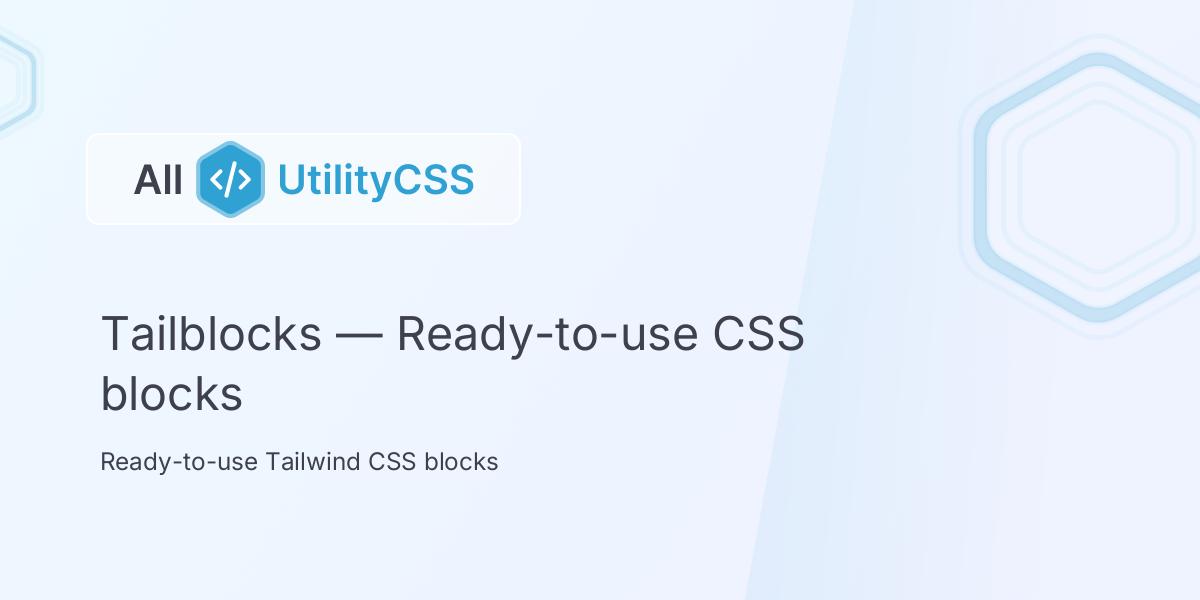 All </> UtilityCSS

Tailblocks — Ready-to-use CSS blocks

Ready-to-use Tailwind CSS blocks